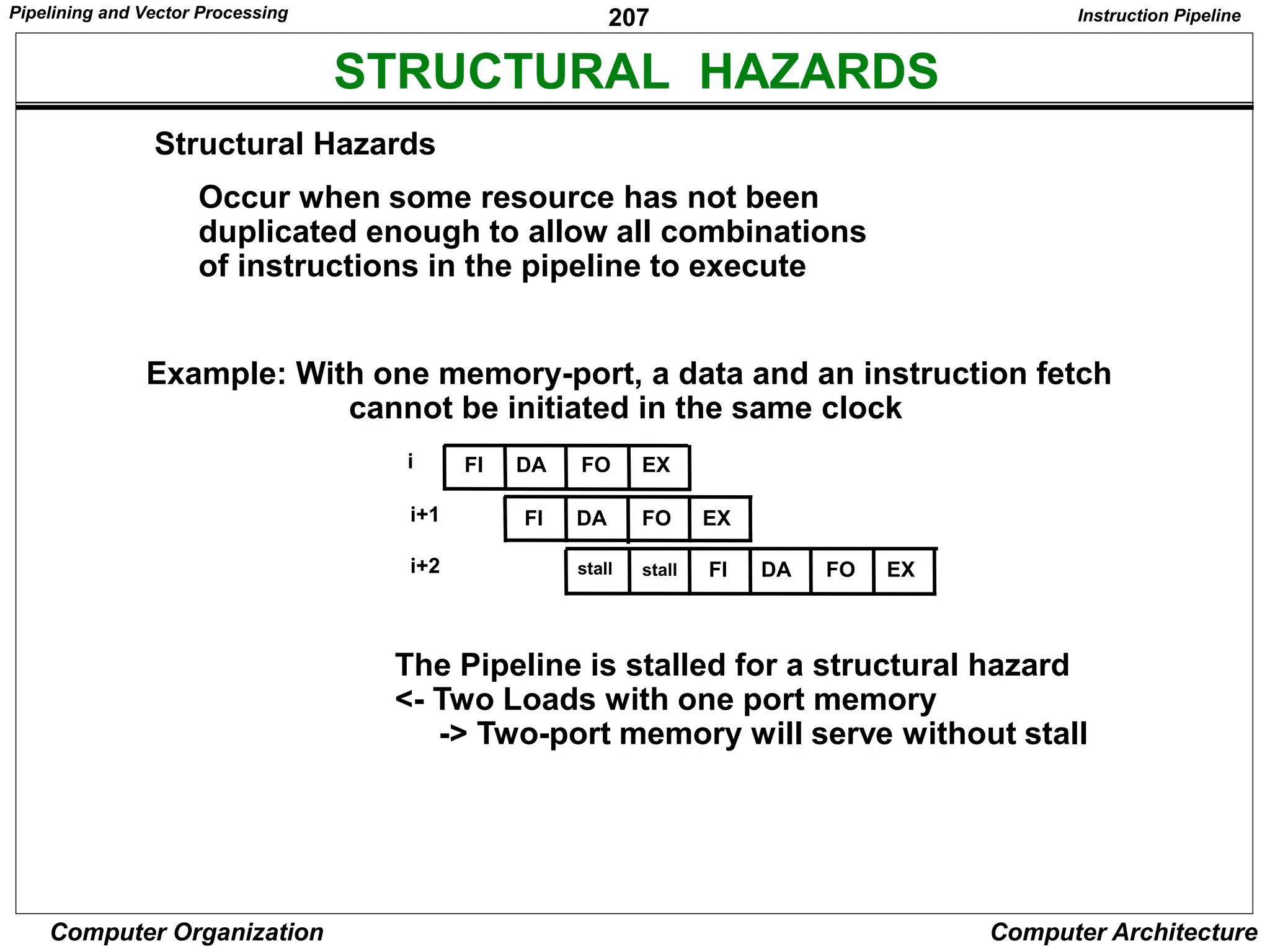 Pipelining and Vector Processing

207

Instruction Pipeline

STRUCTURAL HAZARDS

Structural Hazards

Occur when some resource has not been duplicated enough to allow all combinations of instructions in the pipeline to execute

Example: With one memory-port, a data and an instruction fetch cannot be initiated in the same clock

i FI DA FO EX

i+1 FI DA FO EX

i+2 stall stall FI DA FO EX

The Pipeline is stalled for a structural hazard
<- Two Loads with one port memory
-> Two-port memory will serve without stall

Computer Organization

Computer Architecture